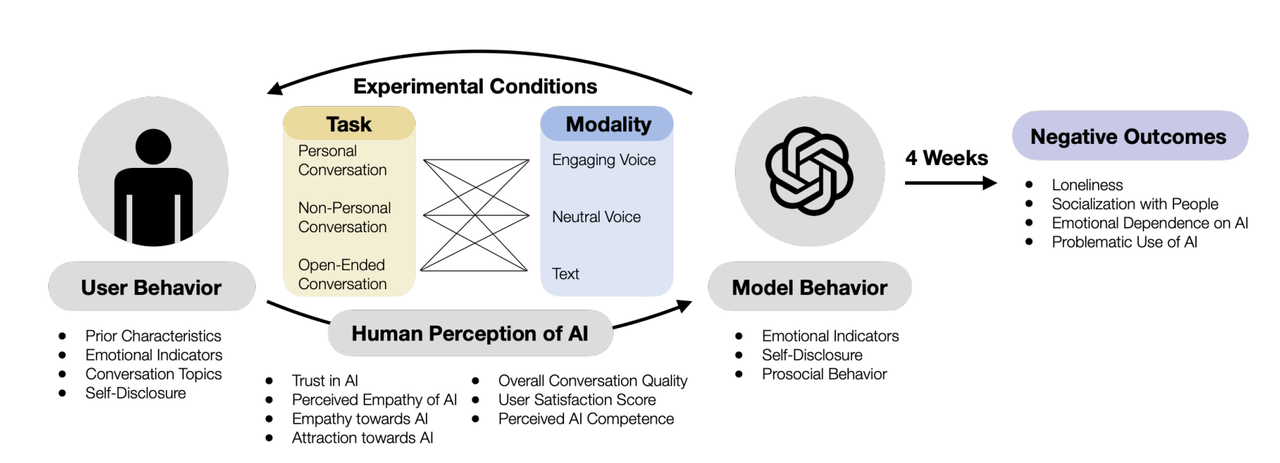 Experimental Conditions

Task
Personal Conversation
Non-Personal Conversation
Open-Ended Conversation

Modality
Engaging Voice
Neutral Voice
Text

User Behavior
- Prior Characteristics
- Emotional Indicators
- Conversation Topics
- Self-Disclosure

Human Perception of AI
- Trust in AI
- Perceived Empathy of AI
- Empathy towards AI
- Attraction towards AI
- Overall Conversation Quality
- User Satisfaction Score
- Perceived AI Competence

Model Behavior
- Emotional Indicators
- Self-Disclosure
- Prosocial Behavior

4 Weeks

Negative Outcomes
- Loneliness
- Socialization with People
- Emotional Dependence on AI
- Problematic Use of AI